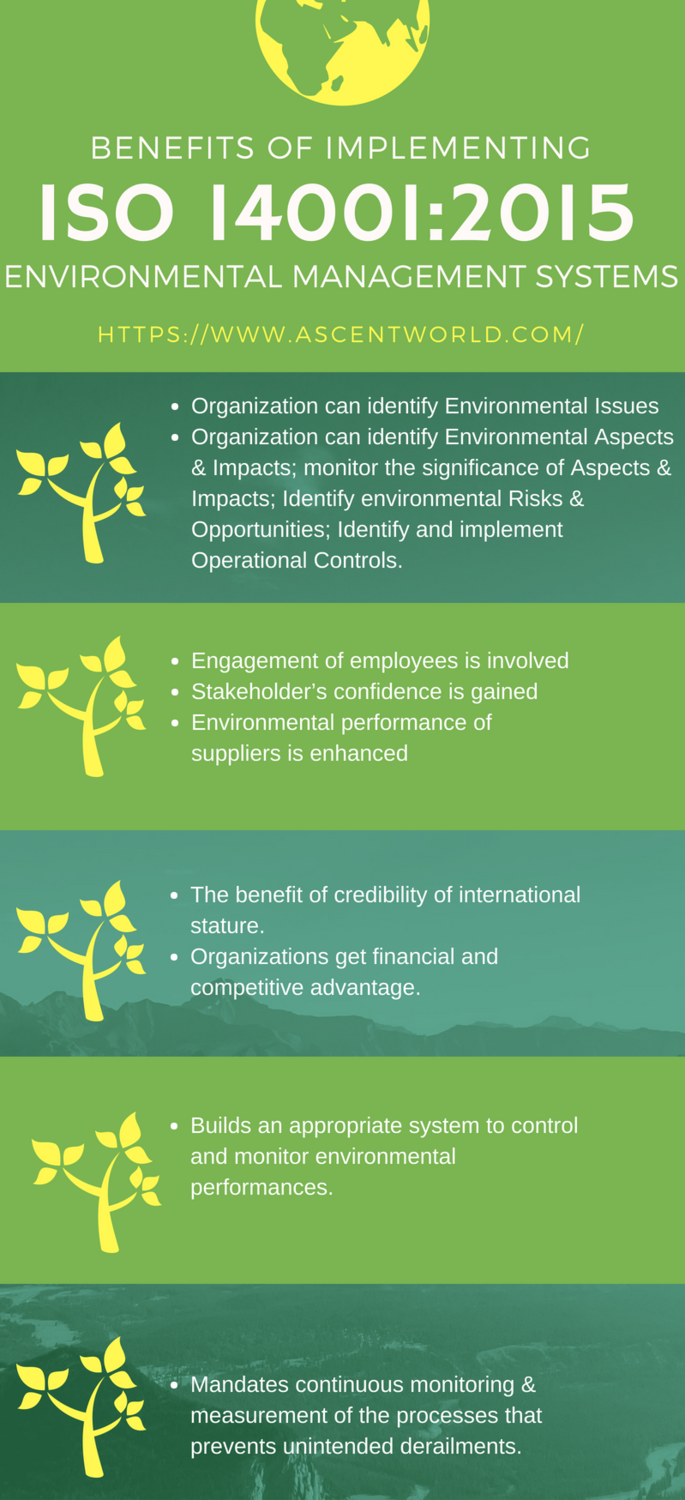 BENEFITS OF IMPLEMENTING
ISO 14001:2015
ENVIRONMENTAL MANAGEMENT SYSTEMS

HTTPS://WWW.ASCENTWORLD.COM/

- Organization can identify Environmental Issues
- Organization can identify Environmental Aspects & Impacts; monitor the significance of Aspects & Impacts; Identify environmental Risks & Opportunities; Identify and implement Operational Controls.

- Engagement of employees is involved
- Stakeholder's confidence is gained
- Environmental performance of suppliers is enhanced

- The benefit of credibility of international stature.
- Organizations get financial and competitive advantage.

- Builds an appropriate system to control and monitor environmental performances.

- Mandates continuous monitoring & measurement of the processes that prevents unintended derailments.